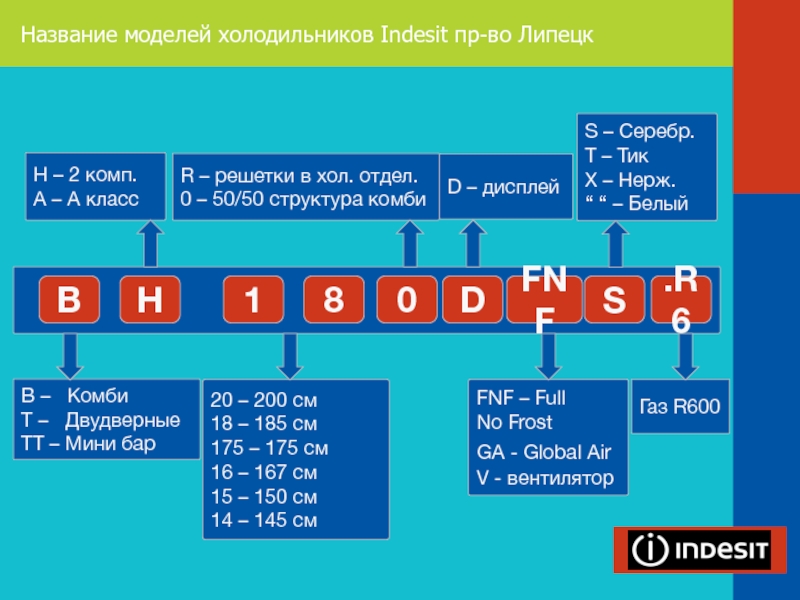 Название моделей холодильников Indesit пр-во Липецк

H – 2 комп.
A – A класс

R – решетки в хол. отдел.
0 – 50/50 структура комби

D – дисплей

S – Серебр.
T – Тик
X – Нерж.
“ “ – Белый

B H 1 8 0 D FNF S .R6

B – Комби
T – Двудверные
TT – Мини бар

20 – 200 см
18 – 185 см
175 – 175 см
16 – 167 см
15 – 150 см
14 – 145 см

FNF – Full No Frost
GA - Global Air
V - вентилятор

Газ R600

INDESIT